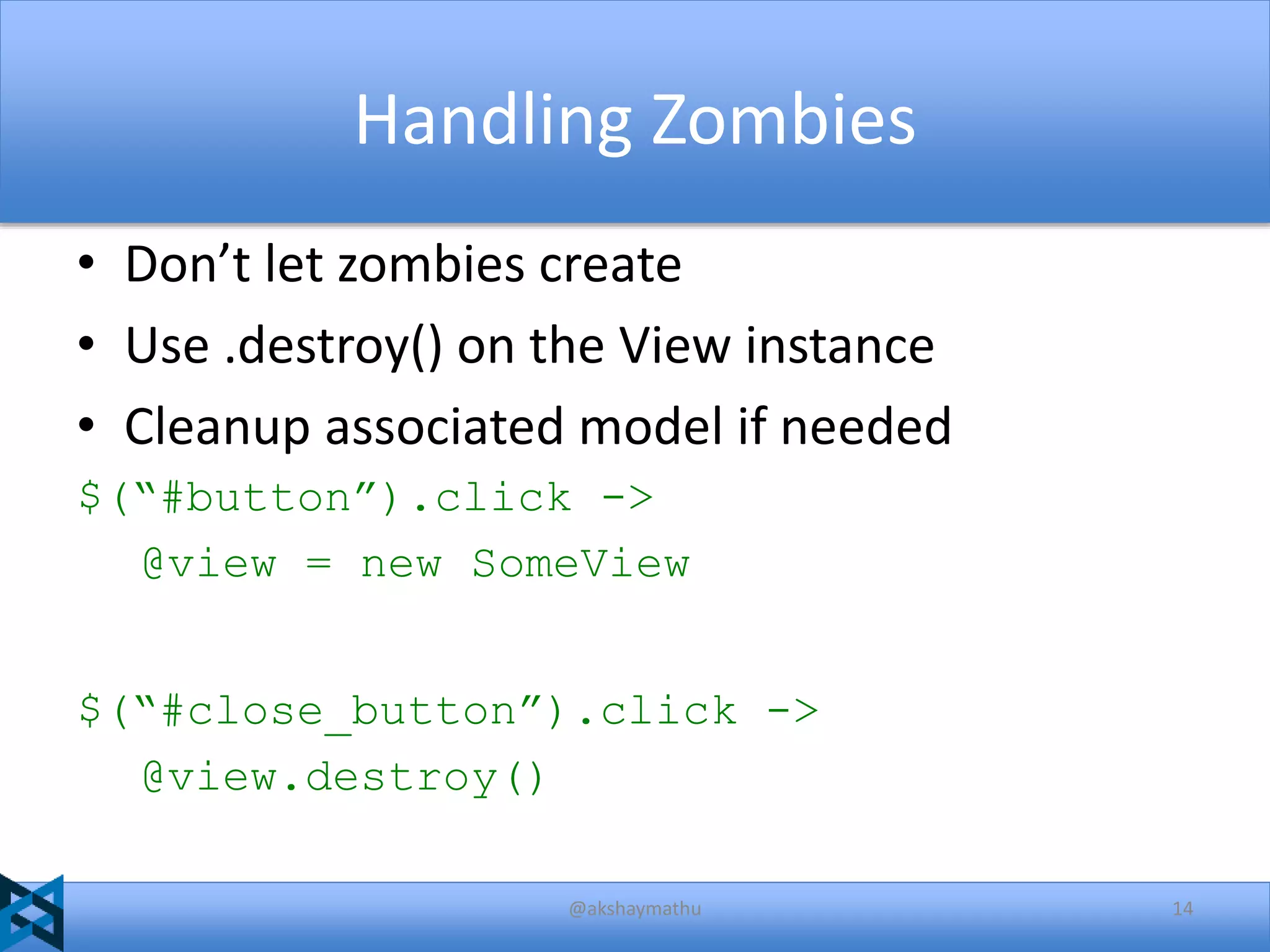 Handling Zombies

• Don’t let zombies create
• Use .destroy() on the View instance
• Cleanup associated model if needed

$(“#button”).click ->
  @view = new SomeView

$(“#close_button”).click ->
  @view.destroy()

@akshaymathu

14